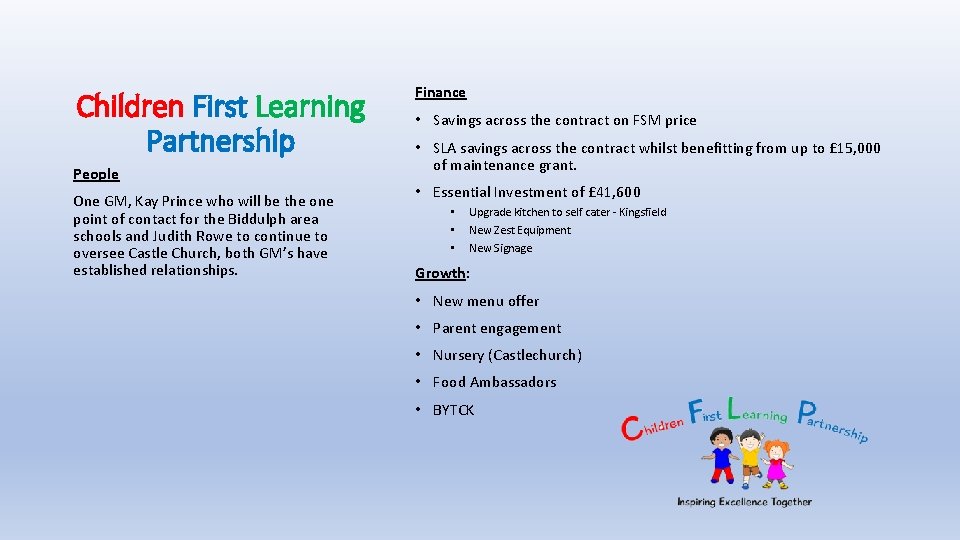 Children First Learning Partnership

People

One GM, Kay Prince who will be the one point of contact for the Biddulph area schools and Judith Rowe to continue to oversee Castle Church, both GM's have established relationships.

Finance

• Savings across the contract on FSM price

• SLA savings across the contract whilst benefitting from up to £15,000 of maintenance grant.

• Essential Investment of £41,600

• Upgrade kitchen to self cater - Kingsfield
• New Zest Equipment
• New Signage

Growth:

• New menu offer
• Parent engagement
• Nursery (Castlechurch)
• Food Ambassadors
• BYTCK

Children First Learning Partnership

Inspiring Excellence Together